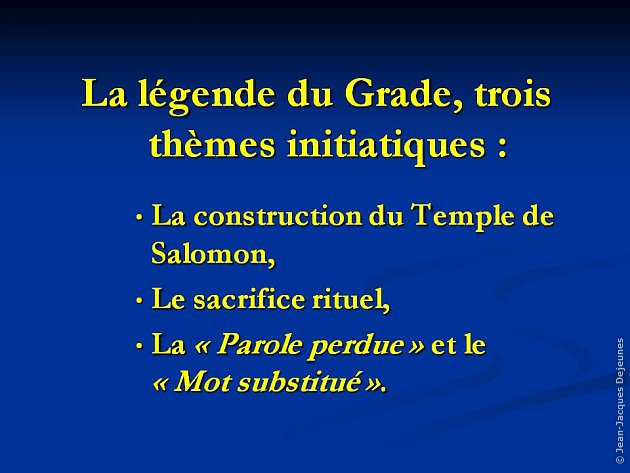 La légende du Grade, trois thèmes initiatiques :

• La construction du Temple de Salomon,

• Le sacrifice rituel,

• La « Parole perdue » et le « Mot substitué ».

© Jean-Jacques Dejeunes